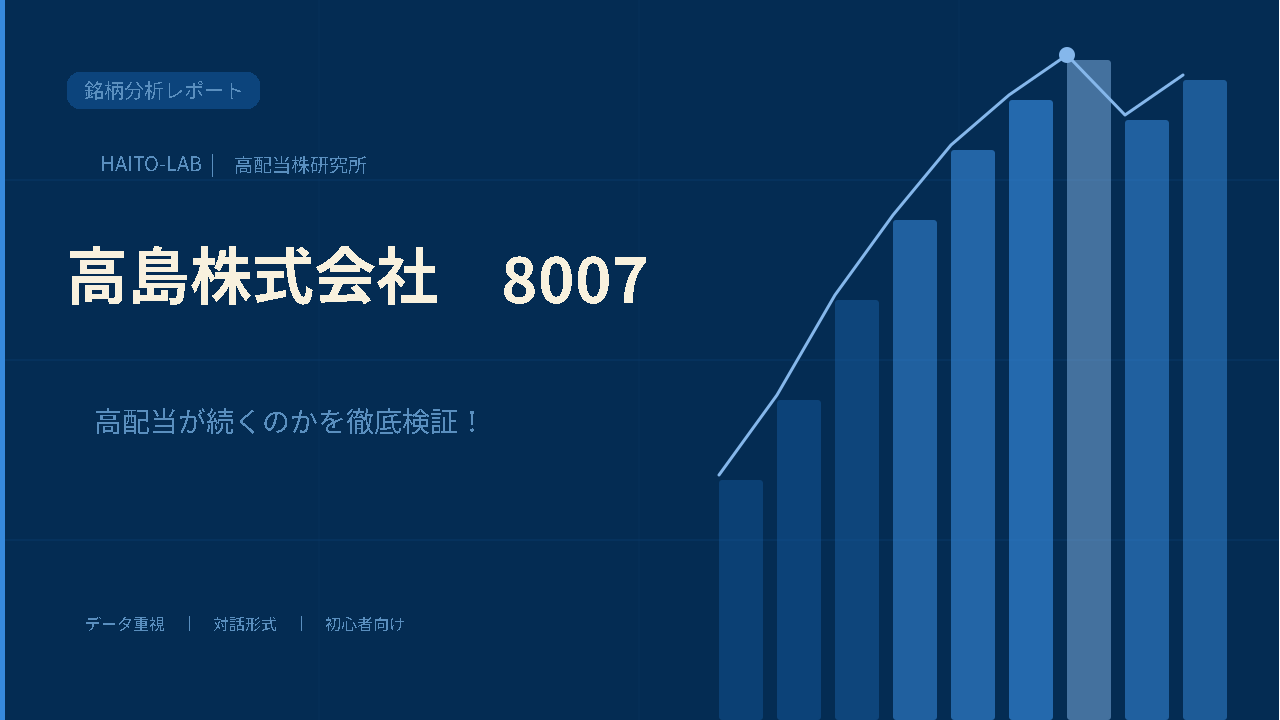 銘柄分析レポート

HAITO-LAB | 高配当株研究所

高島株式会社 8007

高配当が続くのかを徹底検証！

データ重視 | 対話形式 | 初心者向け